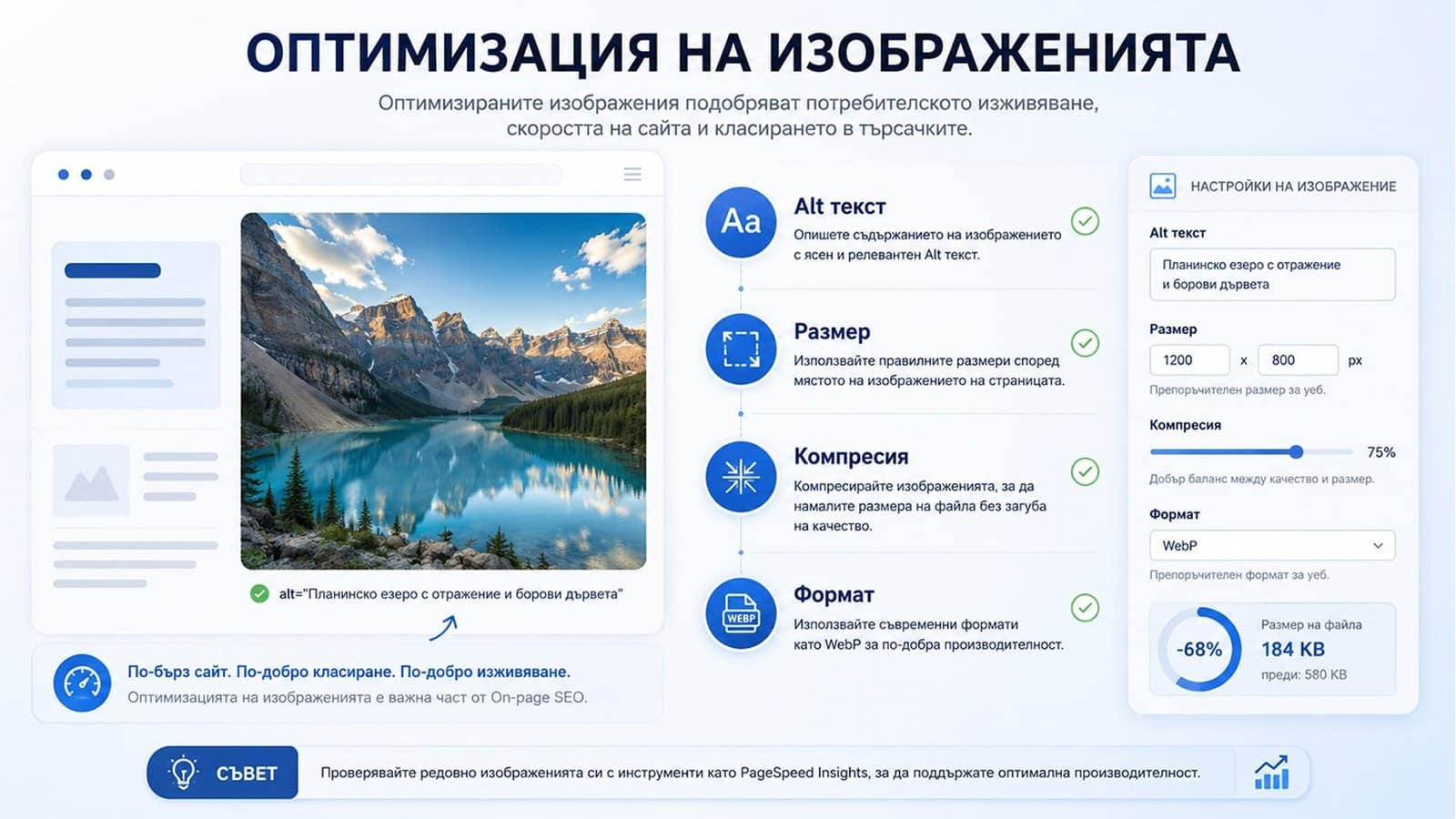 ОПТИМИЗАЦИЯ НА ИЗОБРАЖЕНИЯТА

Оптимизираните изображения подобряват потребителското изживяване, скоростта на сайта и класирането в търсачките.

alt="Планинско езеро с отражение и борови дървета"

По-бърз сайт. По-добро класиране. По-добро изживяване.
Оптимизацията на изображенията е важна част от On-page SEO.

Aa
Alt текст
Опишете съдържанието на изображението с ясен и релевантен Alt текст.

Размер
Използвайте правилните размери според мястото на изображението на страницата.

Компресия
Компресирайте изображенията, за да намалите размера на файла без загуба на качество.

WEBP
Формат
Използвайте съвременни формати като WebP за по-добра производителност.

НАСТРОЙКИ НА ИЗОБРАЖЕНИЕ
Alt текст
Планинско езеро с отражение и борови дървета
Размер
1200 x 800 px
Препоръчителен размер за уеб.
Компресия
75%
Добър баланс между качество и размер.
Формат
WebP
Препоръчителен формат за уеб.
-68%
Размер на файла
184 KB
преди: 580 KB

СЪВЕТ
Проверявайте редовно изображенията си с инструменти като PageSpeed Insights, за да поддържате оптимална производителност.